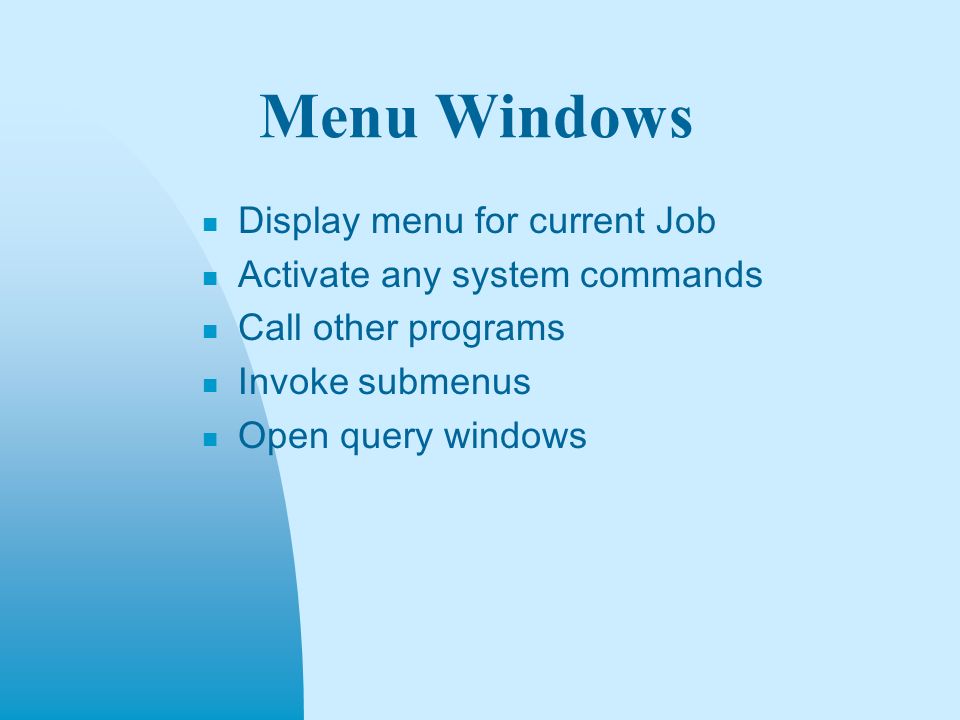 Menu Windows

- Display menu for current Job
- Activate any system commands
- Call other programs
- Invoke submenus
- Open query windows